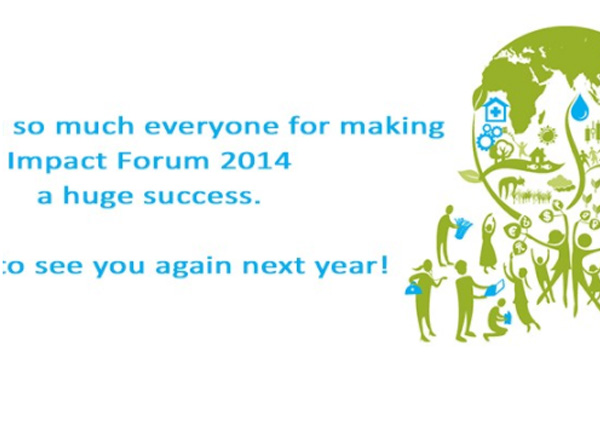 so much everyone for making
Impact Forum 2014
a huge success.

to see you again next year!